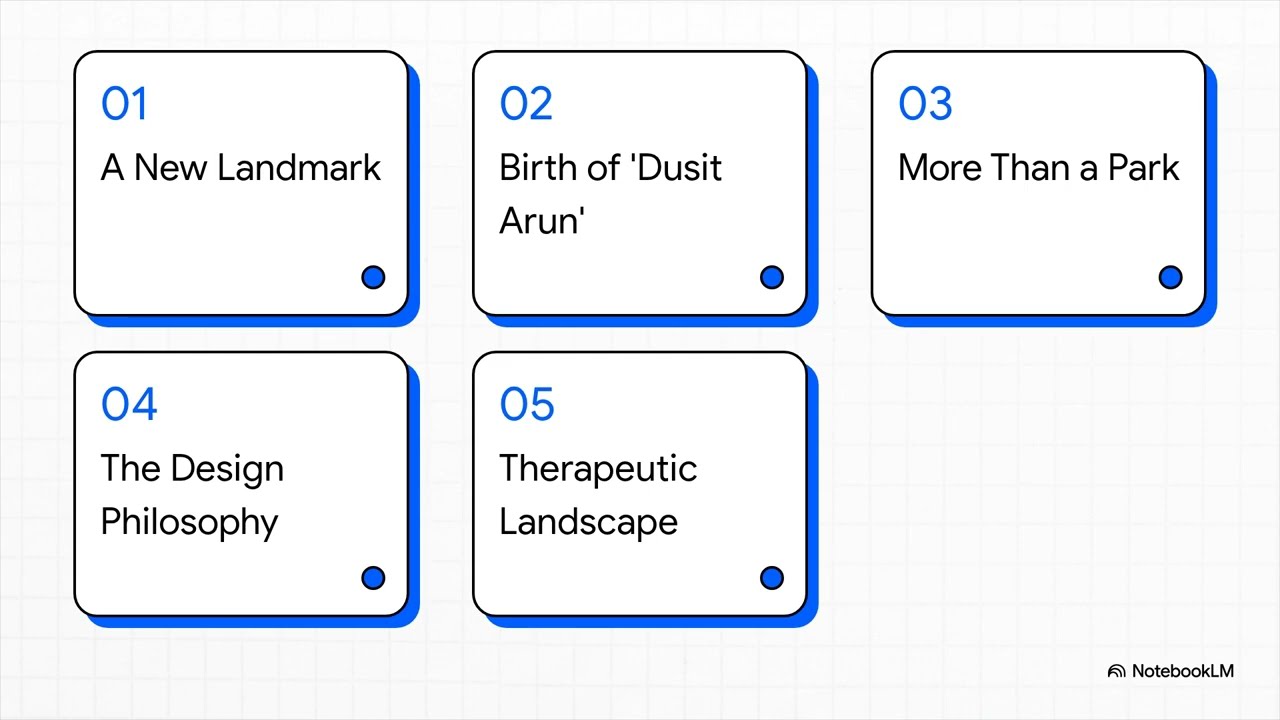 01

A New Landmark

02

Birth of 'Dusit Arun'

03

More Than a Park

04

The Design Philosophy

05

Therapeutic Landscape

NotebookLM